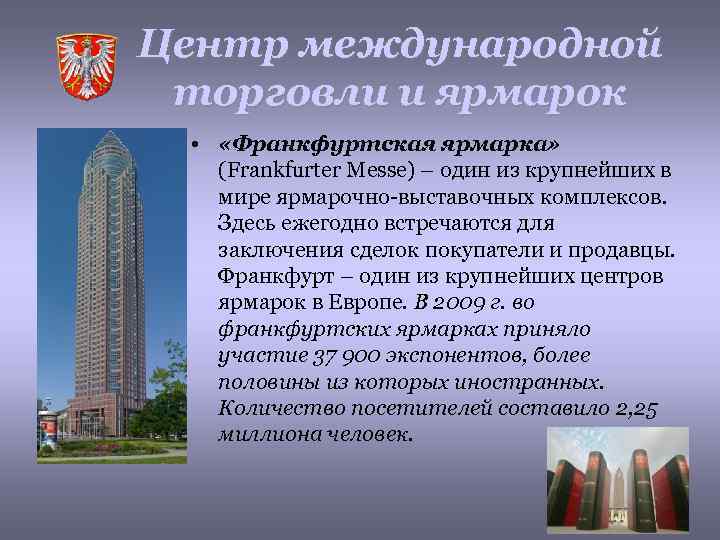 Центр международной торговли и ярмарок

• «Франкфуртская ярмарка» (Frankfurter Messe) – один из крупнейших в мире ярмарочно-выставочных комплексов. Здесь ежегодно встречаются для заключения сделок покупатели и продавцы. Франкфурт – один из крупнейших центров ярмарок в Европе. В 2009 г. во франкфуртских ярмарках приняло участие 37 900 экспонентов, более половины из которых иностранных. Количество посетителей составило 2,25 миллиона человек.